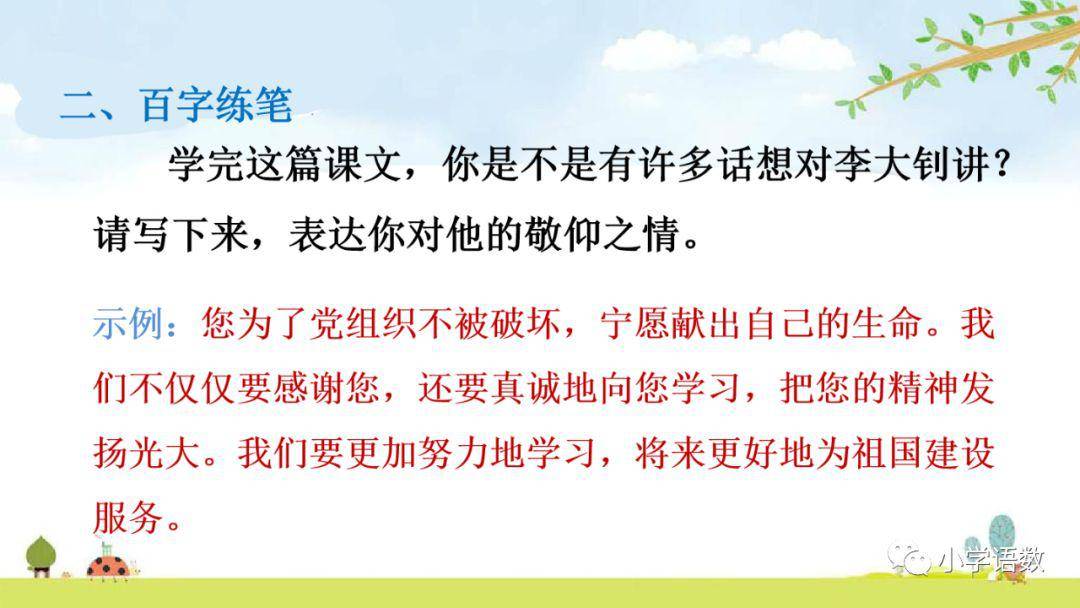 二、百字练笔

学完这篇课文，你是不是有许多话想对李大钊讲？请写下来，表达你对他的敬仰之情。

示例：您为了党组织不被破坏，宁愿献出自己的生命。我们不仅仅要感谢您，还要真诚地向您学习，把您的精神发扬光大。我们要更加努力地学习，将来更好地为祖国建设服务。

小学语数